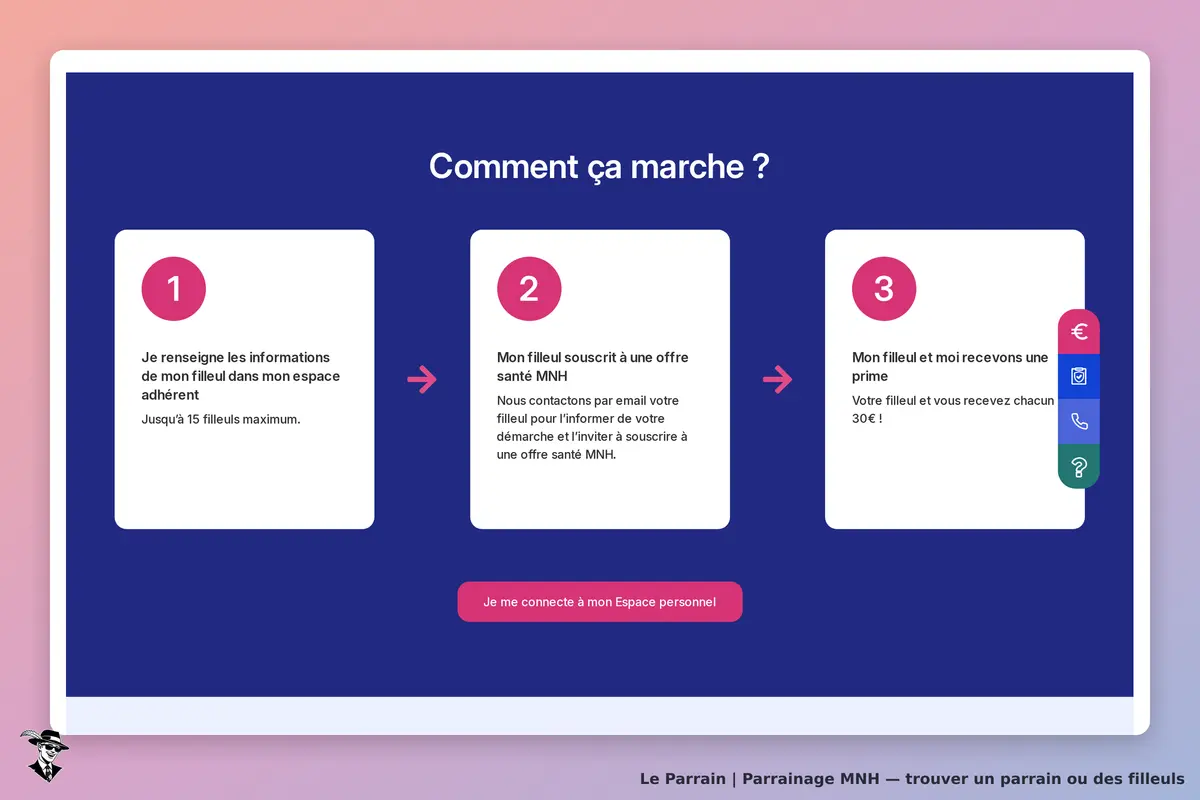 Comment ça marche ?

1

Je renseigne les informations de mon filleul dans mon espace adhérent

Jusqu'à 15 filleuls maximum.

2

Mon filleul souscrit à une offre santé MNH

Nous contactons par email votre filleul pour l'informer de votre démarche et l'inviter à souscrire à une offre santé MNH.

3

Mon filleul et moi recevons une prime

Votre filleul et vous recevez chacun 30€ !

Je me connecte à mon Espace personnel

Le Parrain | Parrainage MNH — trouver un parrain ou des filleuls